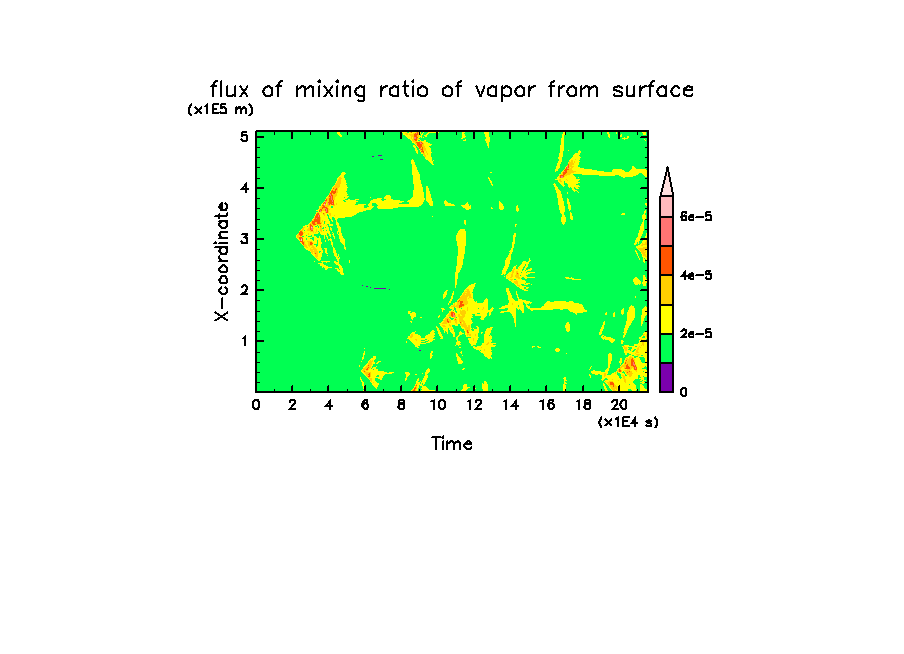 flux of mixing ratio of vapor from surface

(x1E5 m)

X-coordinate

5
4
3
2
1

0 2 4 6 8 10 12 14 16 18 20
(x1E4 s)

Time

6e-5
4e-5
2e-5
0